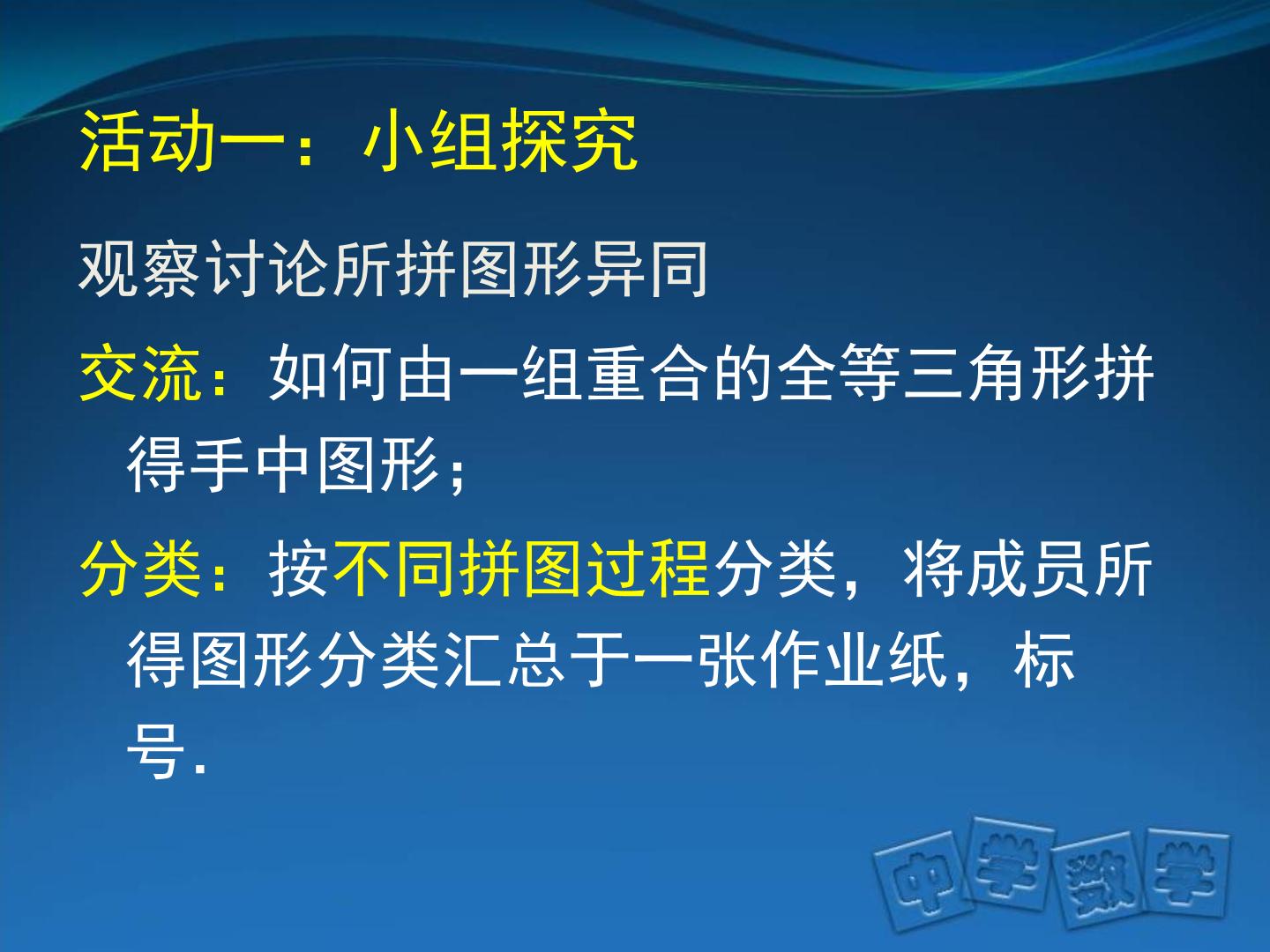 活动一：小组探究

观察讨论所拼图形异同

交流：如何由一组重合的全等三角形拼得手中图形；

分类：按不同拼图过程分类，将成员所得图形分类汇总于一张作业纸，标号.

中学数学